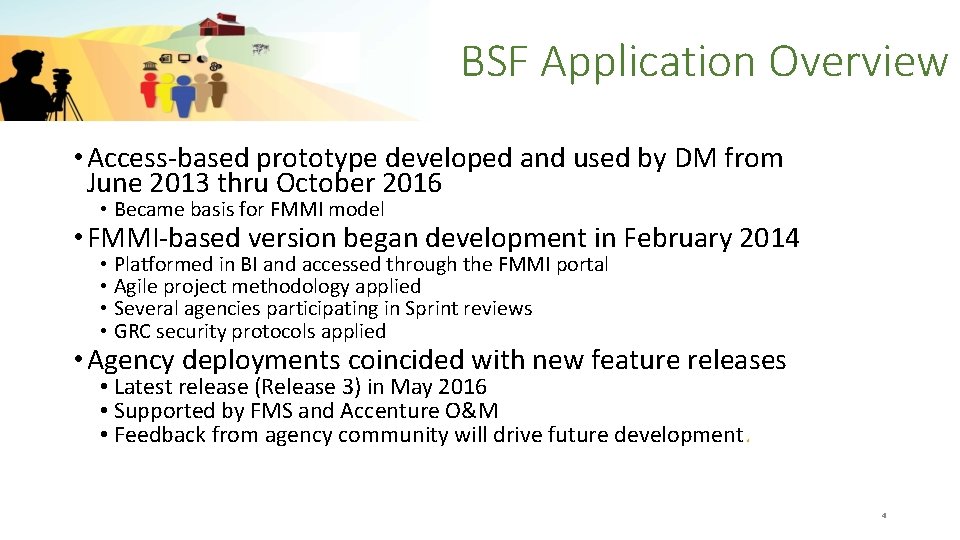 BSF Application Overview

• Access-based prototype developed and used by DM from June 2013 thru October 2016
  • Became basis for FMMI model
• FMMI-based version began development in February 2014
  • Platformed in BI and accessed through the FMMI portal
  • Agile project methodology applied
  • Several agencies participating in Sprint reviews
  • GRC security protocols applied
• Agency deployments coincided with new feature releases
  • Latest release (Release 3) in May 2016
  • Supported by FMS and Accenture O&M
  • Feedback from agency community will drive future development.

4